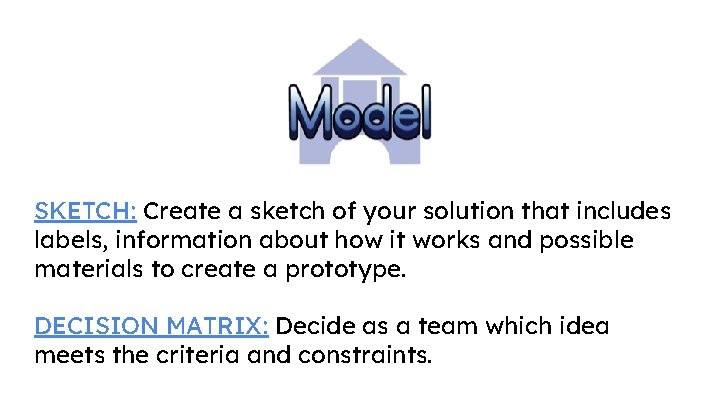 Model

SKETCH: Create a sketch of your solution that includes labels, information about how it works and possible materials to create a prototype.

DECISION MATRIX: Decide as a team which idea meets the criteria and constraints.